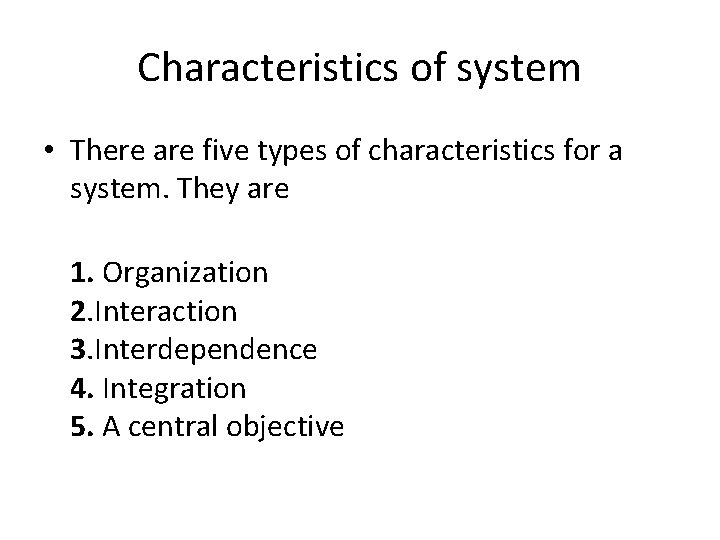 Characteristics of system

• There are five types of characteristics for a system. They are

1. Organization
2.Interaction
3.Interdependence
4. Integration
5. A central objective